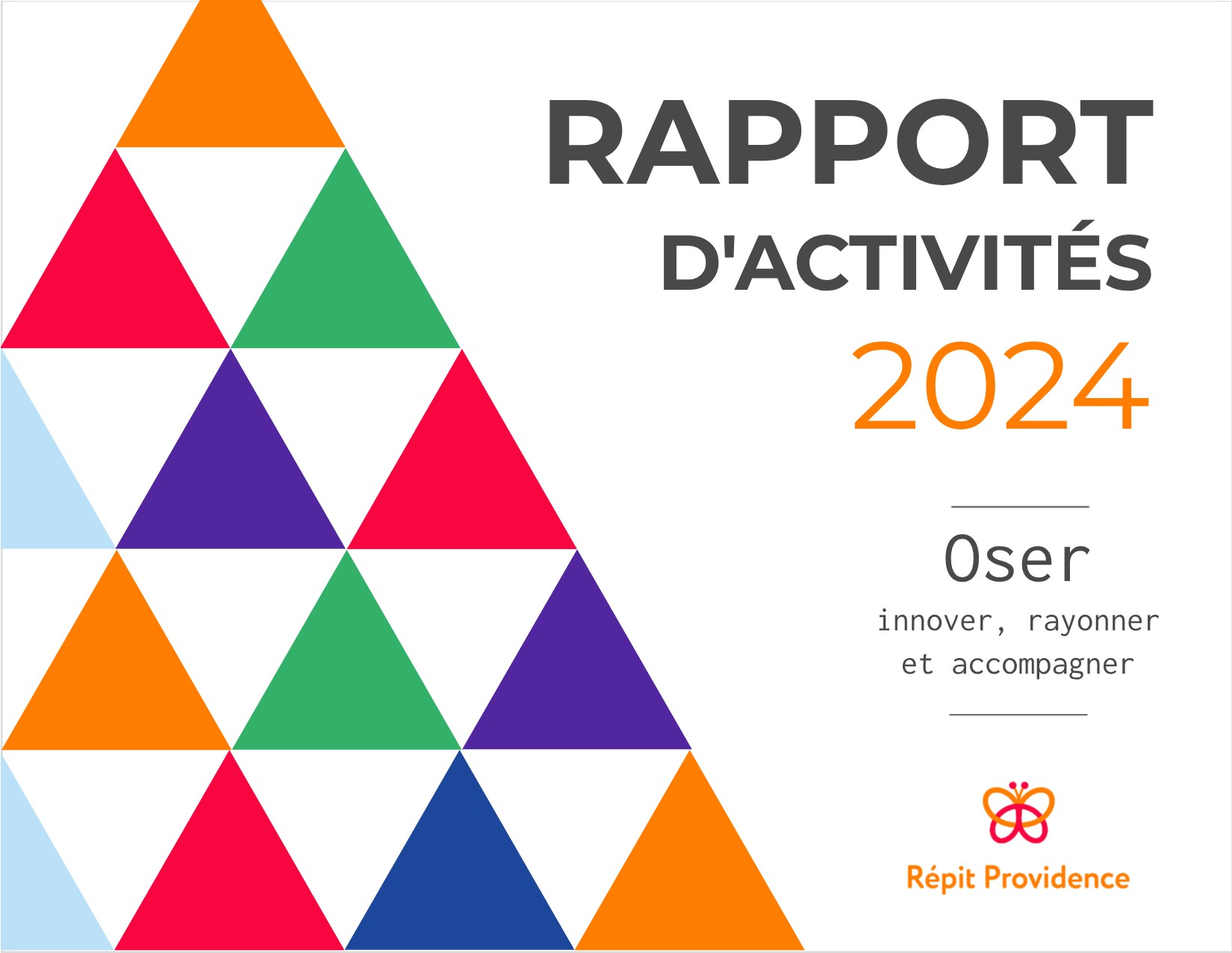 RAPPORT
D'ACTIVITÉS
2024

Oser
innover, rayonner et accompagner

Répit Providence